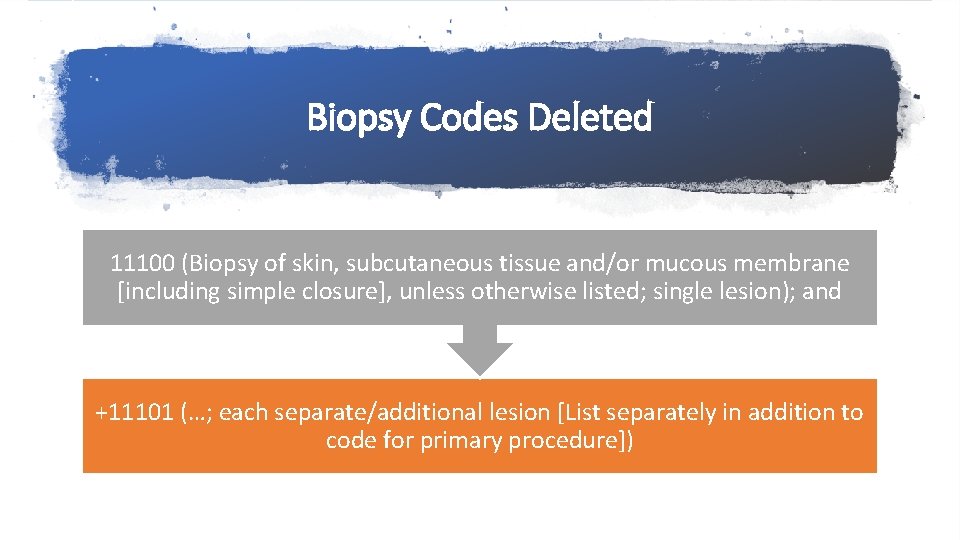 Biopsy Codes Deleted

11100 (Biopsy of skin, subcutaneous tissue and/or mucous membrane [including simple closure], unless otherwise listed; single lesion); and

+11101 (…; each separate/additional lesion [List separately in addition to code for primary procedure])